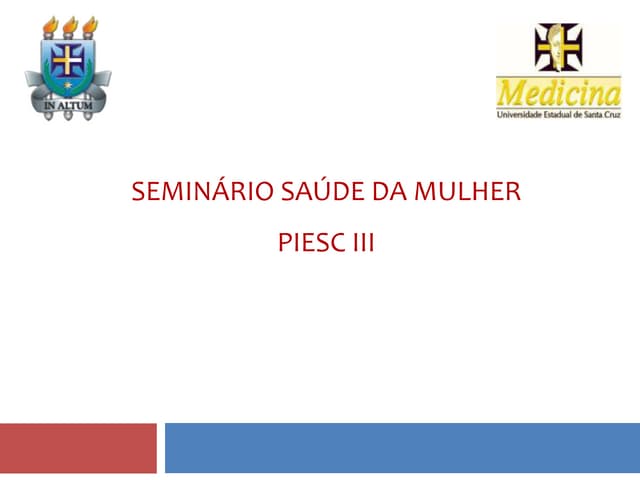 IN ALTUM

Medicina
Universidade Estadual de Santa Cruz

SEMINÁRIO SAÚDE DA MULHER

PIESC III